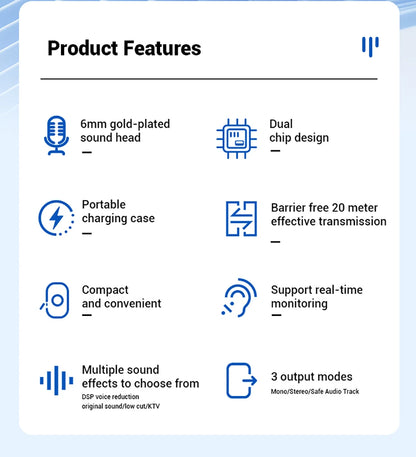 Product Features

6mm gold-plated sound head
—

Dual chip design
—

Portable charging case
—

Barrier free 20 meter effective transmission
—

Compact and convenient
—

Support real-time monitoring
—

Multiple sound effects to choose from
DSP voice reduction original sound/low cut/KTV

3 output modes
Mono/Stereo/Safe Audio Track